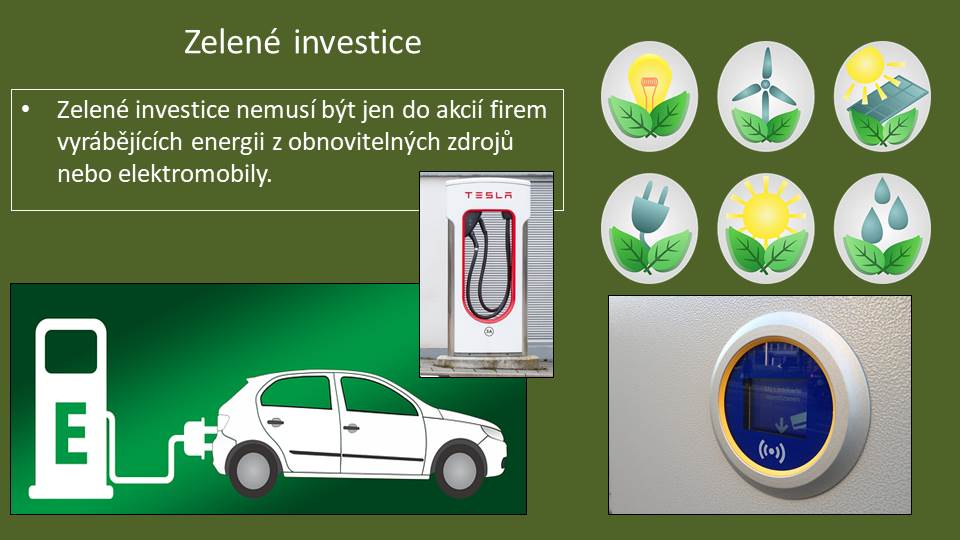 Zelené investice

• Zelené investice nemusí být jen do akcií firem vyrábějících energii z obnovitelných zdrojů nebo elektromobily.

TESLA

E